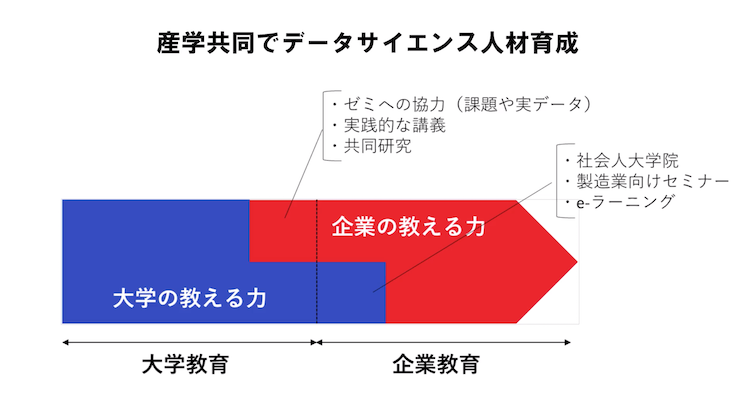 産学共同でデータサイエンス人材育成

・ゼミへの協力（課題や実データ）
・実践的な講義
・共同研究

・社会人大学院
・製造業向けセミナー
・e-ラーニング

企業の教える力

大学の教える力

大学教育

企業教育